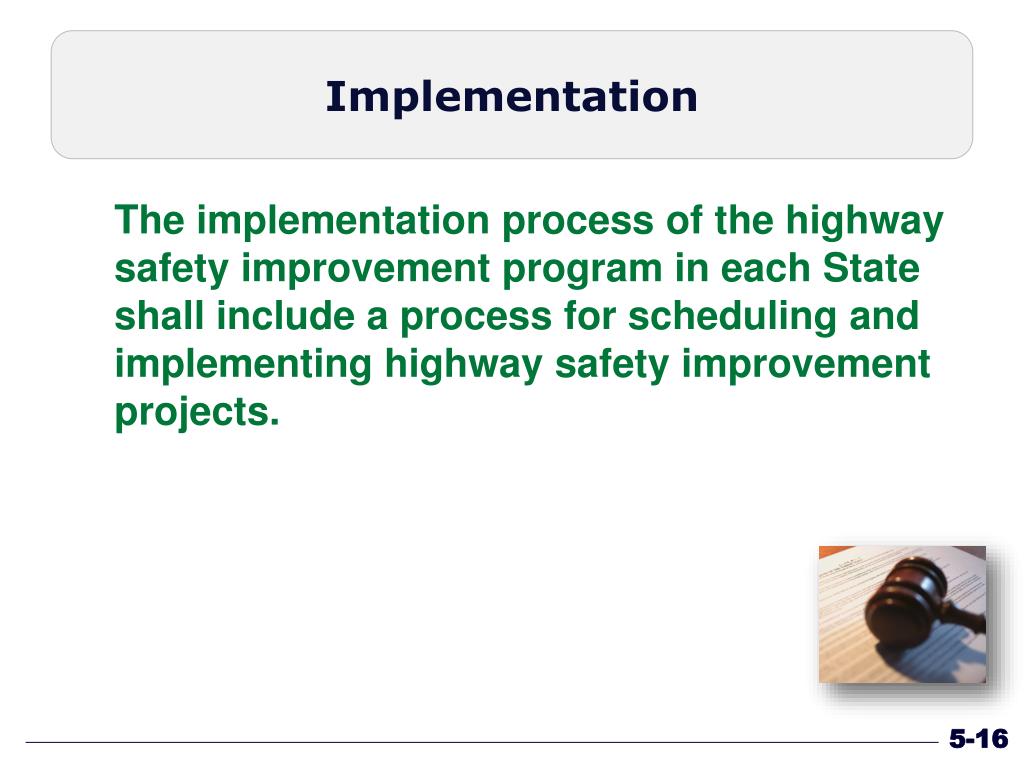 Implementation

The implementation process of the highway safety improvement program in each State shall include a process for scheduling and implementing highway safety improvement projects.

5-16